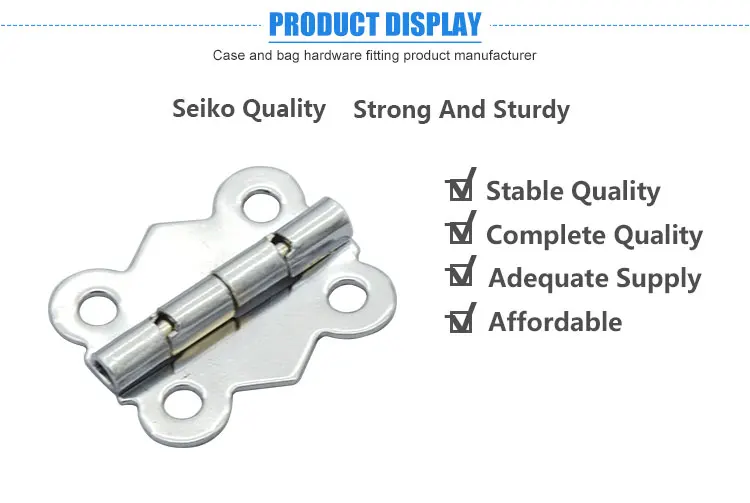 PRODUCT DISPLAY

Case and bag hardware fitting product manufacturer

Seiko Quality Strong And Sturdy

Stable Quality
Complete Quality
Adequate Supply
Affordable